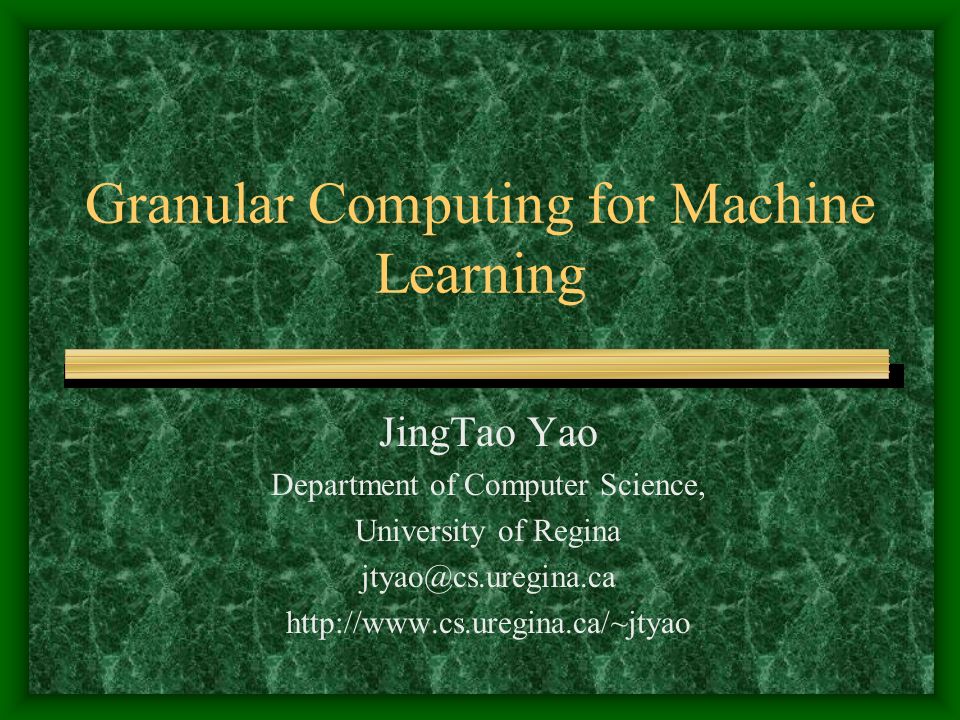 Granular Computing for Machine Learning

JingTao Yao

Department of Computer Science,

University of Regina

jtyao@cs.uregina.ca

http://www.cs.uregina.ca/~jtyao